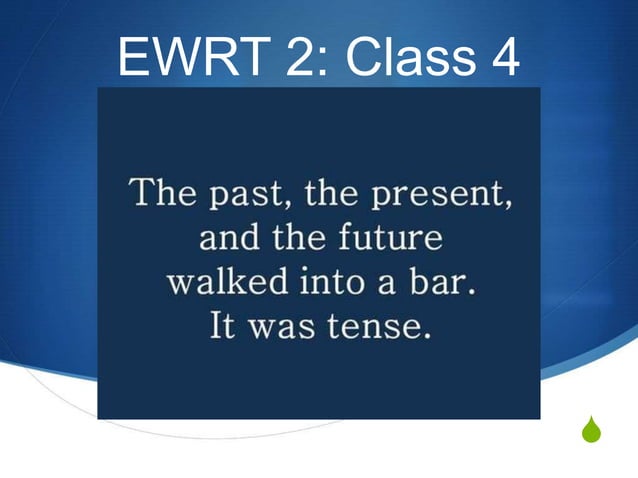 EWRT 2: Class 4

The past, the present, and the future walked into a bar. It was tense.